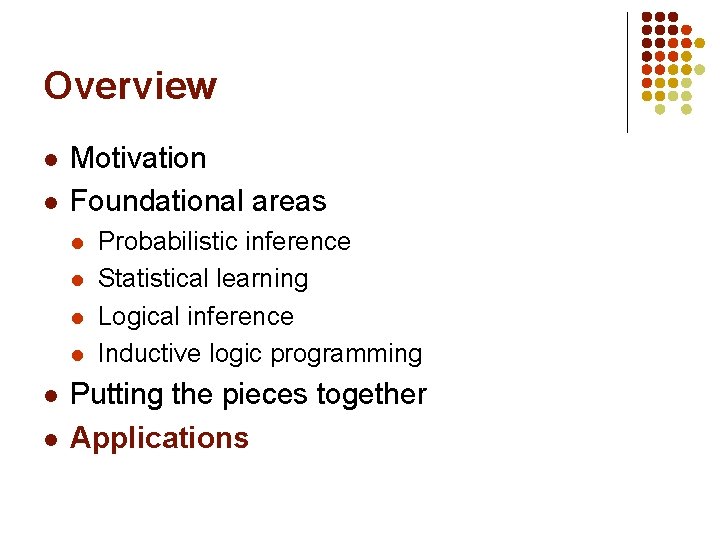 Overview

- Motivation
- Foundational areas
  - Probabilistic inference
  - Statistical learning
  - Logical inference
  - Inductive logic programming
- Putting the pieces together
- Applications